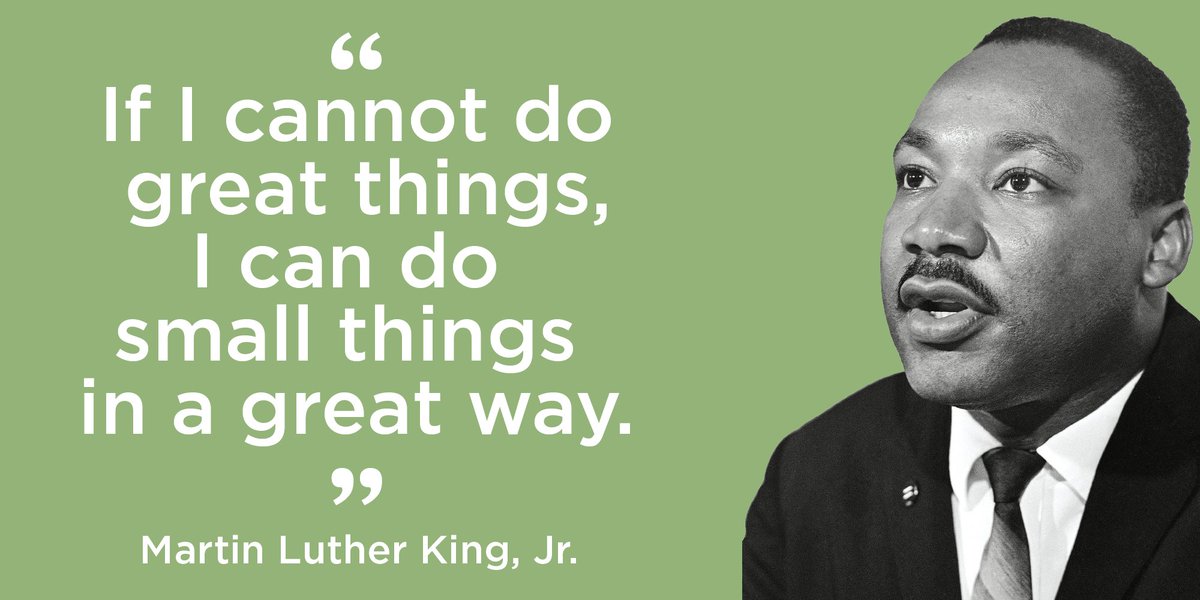 “

If I cannot do great things, I can do small things in a great way.

”

Martin Luther King, Jr.